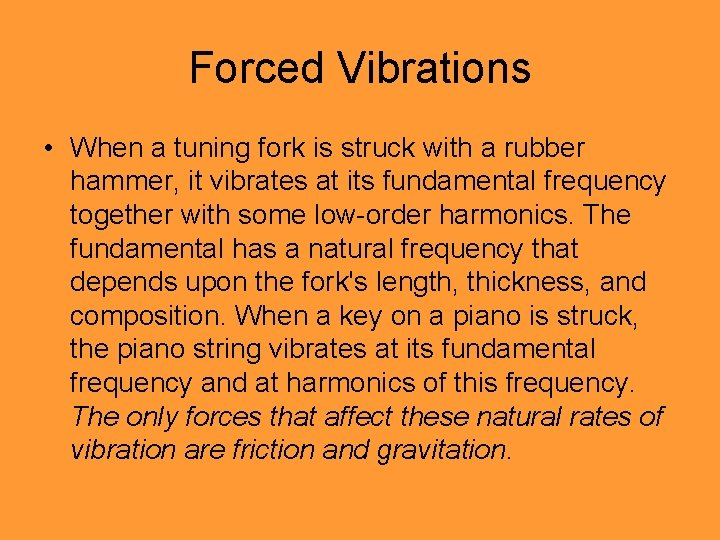 Forced Vibrations

• When a tuning fork is struck with a rubber hammer, it vibrates at its fundamental frequency together with some low-order harmonics. The fundamental has a natural frequency that depends upon the fork's length, thickness, and composition. When a key on a piano is struck, the piano string vibrates at its fundamental frequency and at harmonics of this frequency. The only forces that affect these natural rates of vibration are friction and gravitation.